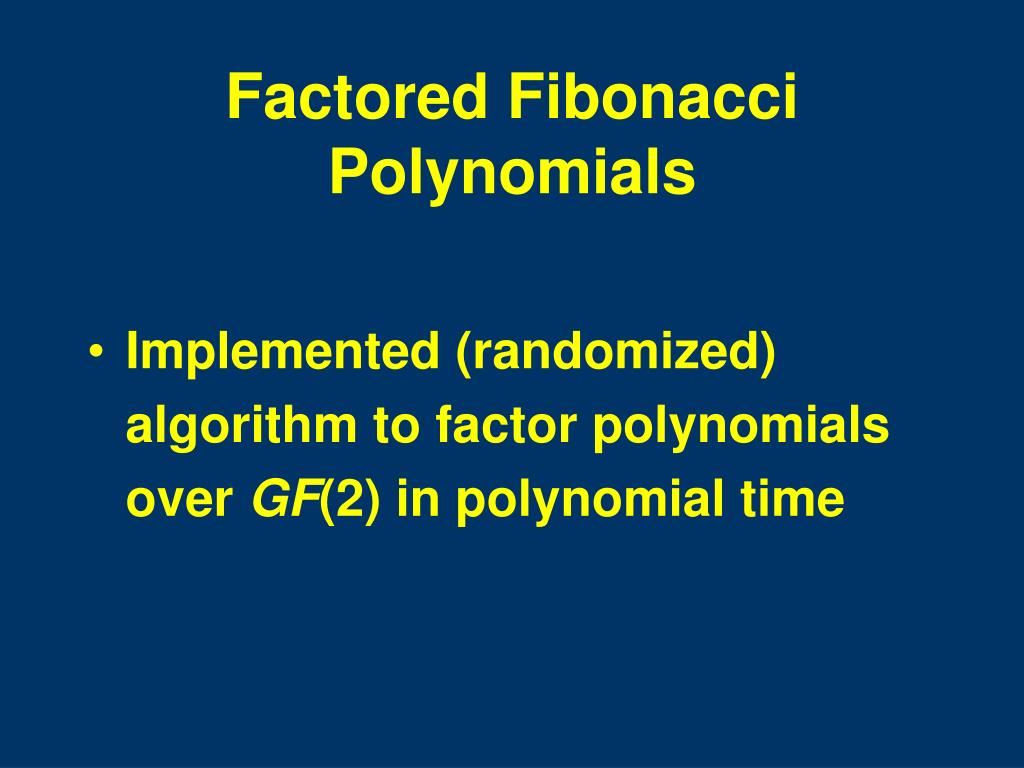 Factored Fibonacci Polynomials

• Implemented (randomized) algorithm to factor polynomials over $GF(2)$ in polynomial time